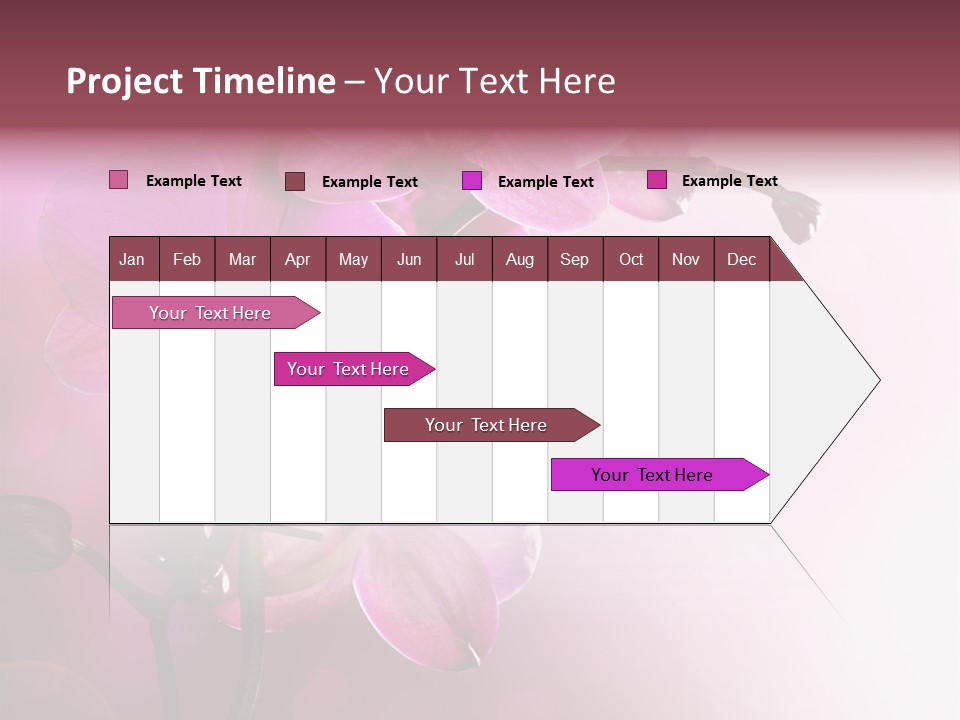 Project Timeline – Your Text Here

Example Text Example Text Example Text Example Text

| Jan | Feb | Mar | Apr | May | Jun | Jul | Aug | Sep | Oct | Nov | Dec |
|---|---|---|---|---|---|---|---|---|---|---|---|

Your Text Here

Your Text Here

Your Text Here

Your Text Here